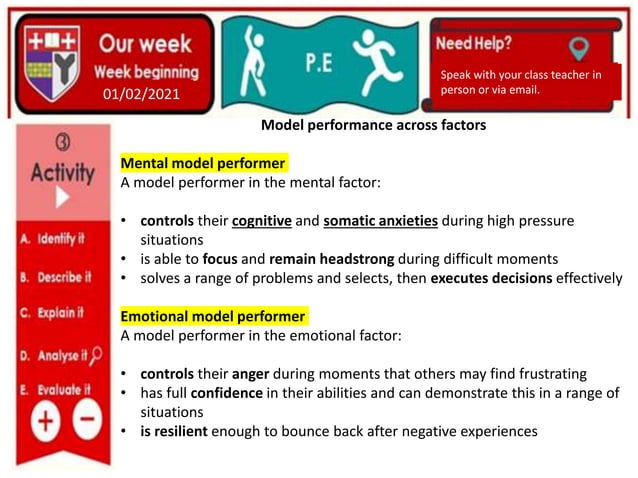 Our week
Week beginning
01/02/2021

P.E

Need Help?
Speak with your class teacher in person or via email.

Model performance across factors

③
Activity

A. Identify it
B. Describe it
C. Explain it
D. Analyse it
E. Evaluate it

+ −

Mental model performer
A model performer in the mental factor:

• controls their cognitive and somatic anxieties during high pressure situations
• is able to focus and remain headstrong during difficult moments
• solves a range of problems and selects, then executes decisions effectively

Emotional model performer
A model performer in the emotional factor:

• controls their anger during moments that others may find frustrating
• has full confidence in their abilities and can demonstrate this in a range of situations
• is resilient enough to bounce back after negative experiences